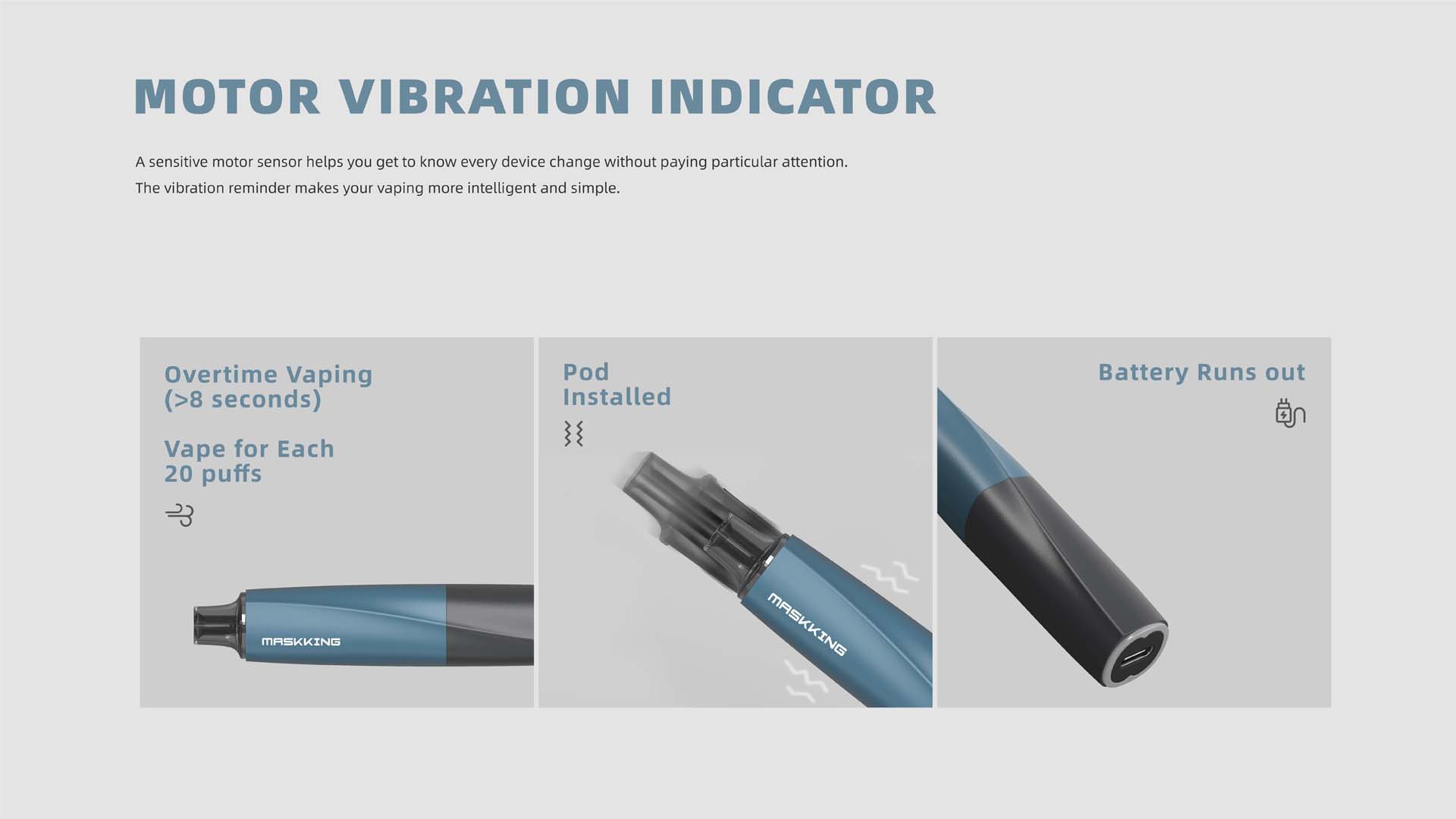 MOTOR VIBRATION INDICATOR

A sensitive motor sensor helps you get to know every device change without paying particular attention.
The vibration reminder makes your vaping more intelligent and simple.

Overtime Vaping (>8 seconds)

Vape for Each 20 puffs

MASKKING

Pod Installed

MASKKING

Battery Runs out